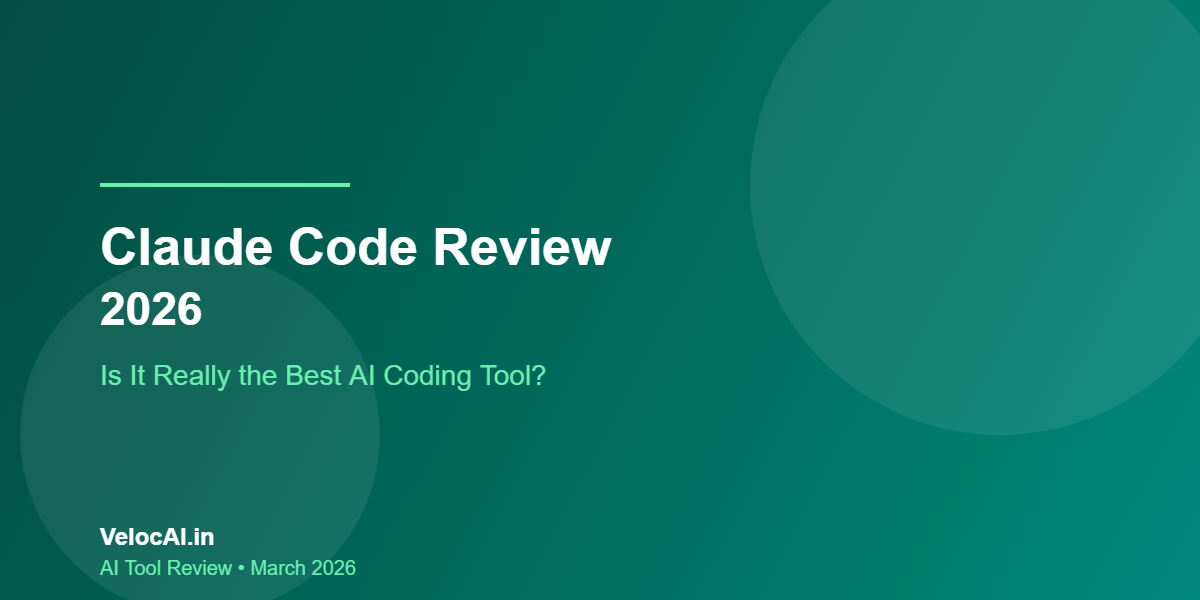 Claude Code Review 2026

Is It Really the Best AI Coding Tool?

VelocAI.in

AI Tool Review • March 2026